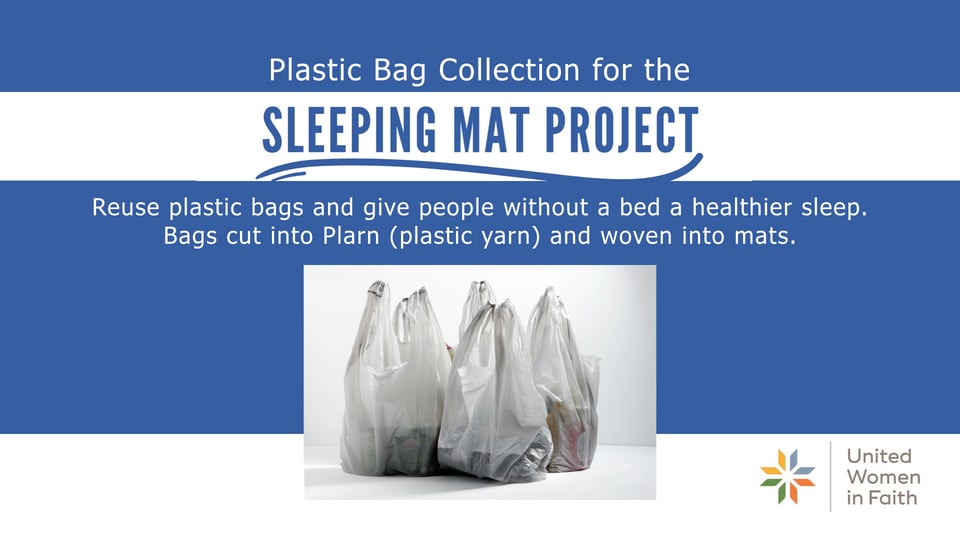 Plastic Bag Collection for the

SLEEPING MAT PROJECT

Reuse plastic bags and give people without a bed a healthier sleep. Bags cut into Plarn (plastic yarn) and woven into mats.

United Women in Faith